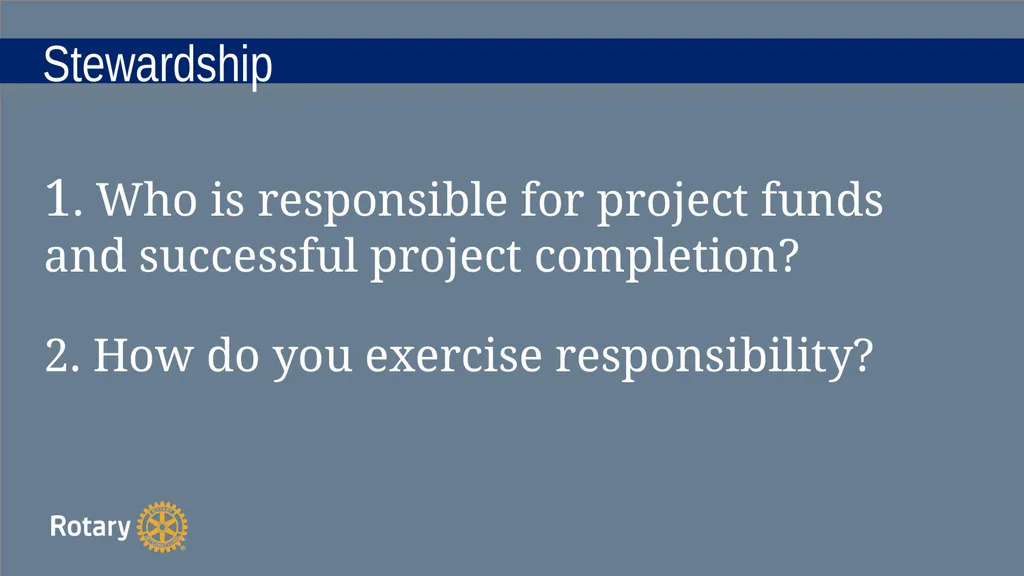 Stewardship

1. Who is responsible for project funds and successful project completion?

2. How do you exercise responsibility?

Rotary